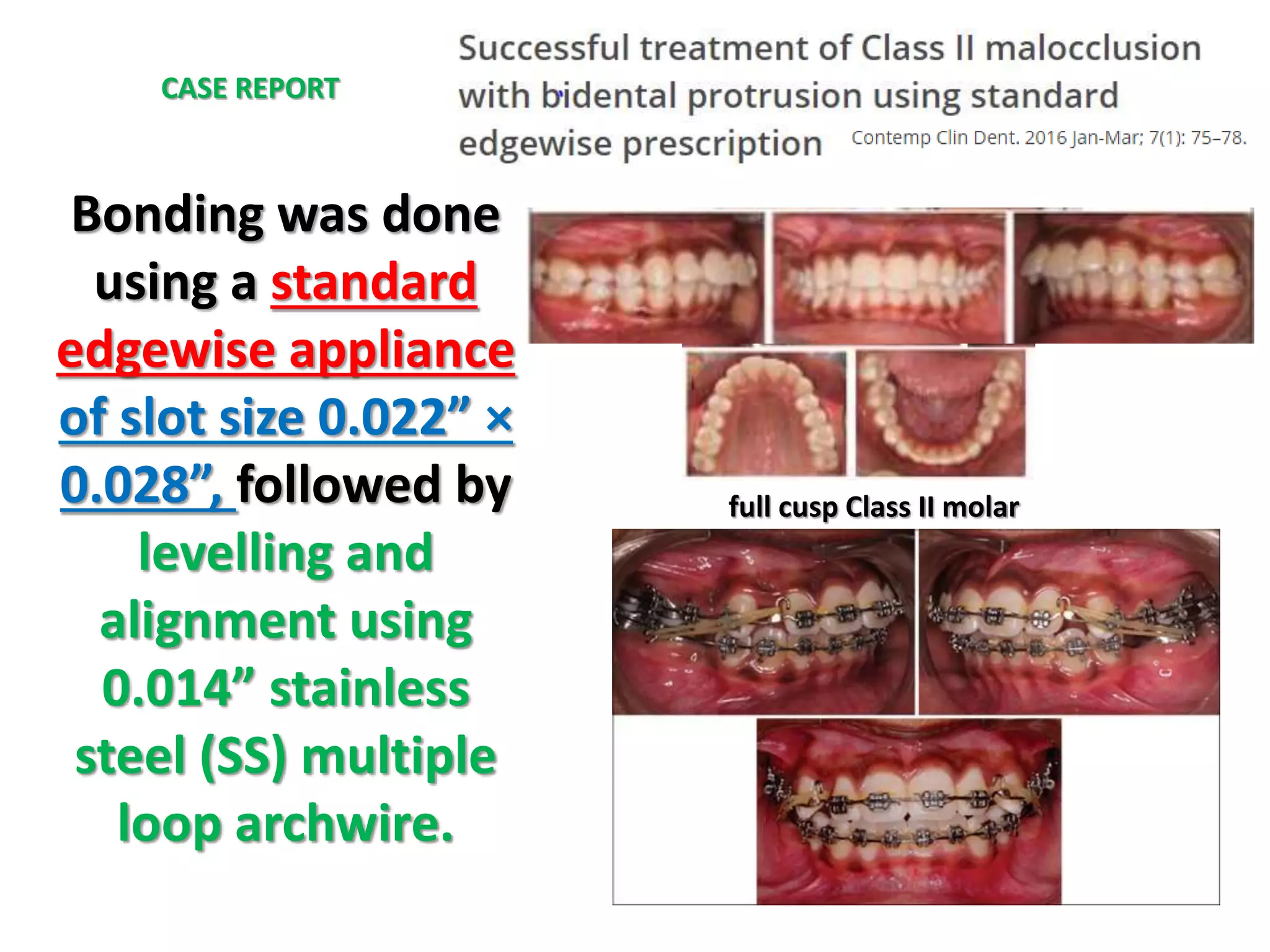 CASE REPORT

Successful treatment of Class II malocclusion with bidental protrusion using standard edgewise prescription

Contemp Clin Dent. 2016 Jan-Mar; 7(1): 75–78.

Bonding was done using a standard edgewise appliance of slot size 0.022” × 0.028”, followed by levelling and alignment using 0.014” stainless steel (SS) multiple loop archwire.

full cusp Class II molar